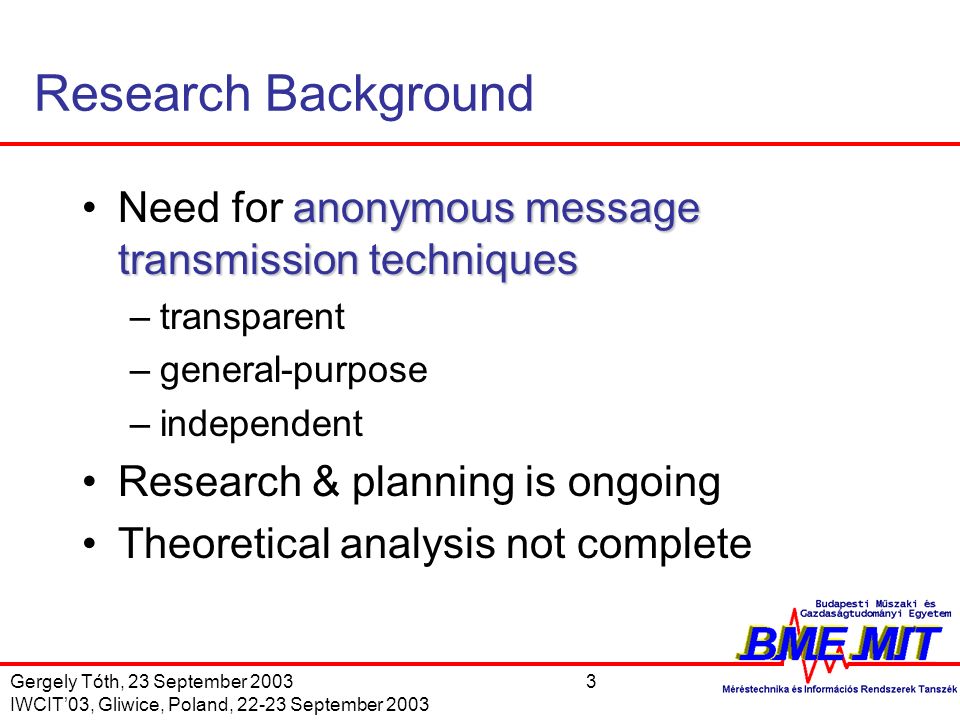 Research Background

• Need for anonymous message transmission techniques
– transparent
– general-purpose
– independent
• Research & planning is ongoing
• Theoretical analysis not complete

Budapesti Műszaki és Gazdaságtudományi Egyetem
BME MIT
Méréstechnika és Információs Rendszerek Tanszék

Gergely Tóth, 23 September 2003
IWCIT'03, Gliwice, Poland, 22-23 September 2003
3